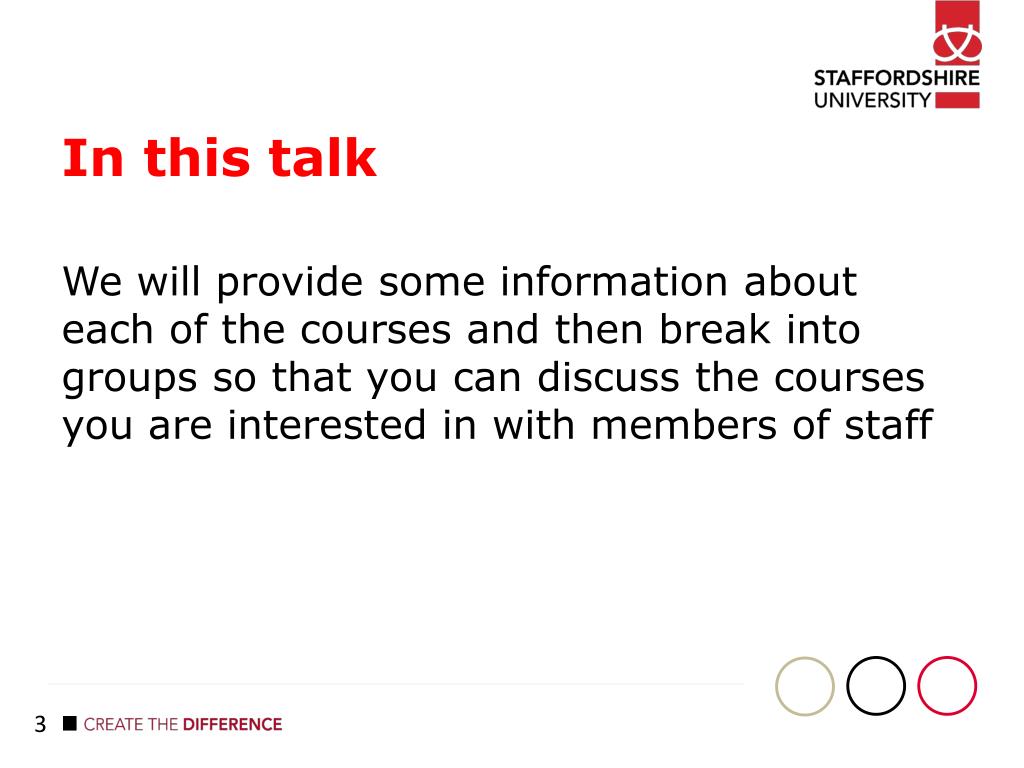 STAFFORDSHIRE UNIVERSITY

In this talk

We will provide some information about each of the courses and then break into groups so that you can discuss the courses you are interested in with members of staff

3 CREATE THE DIFFERENCE